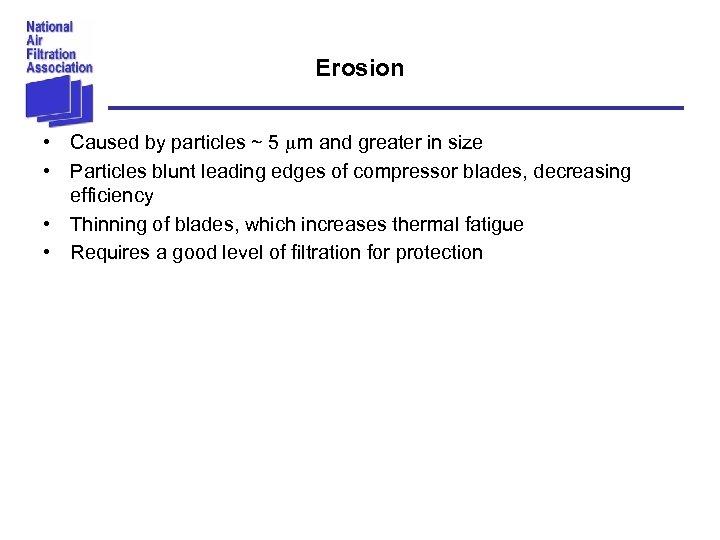 National
Air
Filtration
Association

Erosion

• Caused by particles ~ 5 μm and greater in size
• Particles blunt leading edges of compressor blades, decreasing efficiency
• Thinning of blades, which increases thermal fatigue
• Requires a good level of filtration for protection